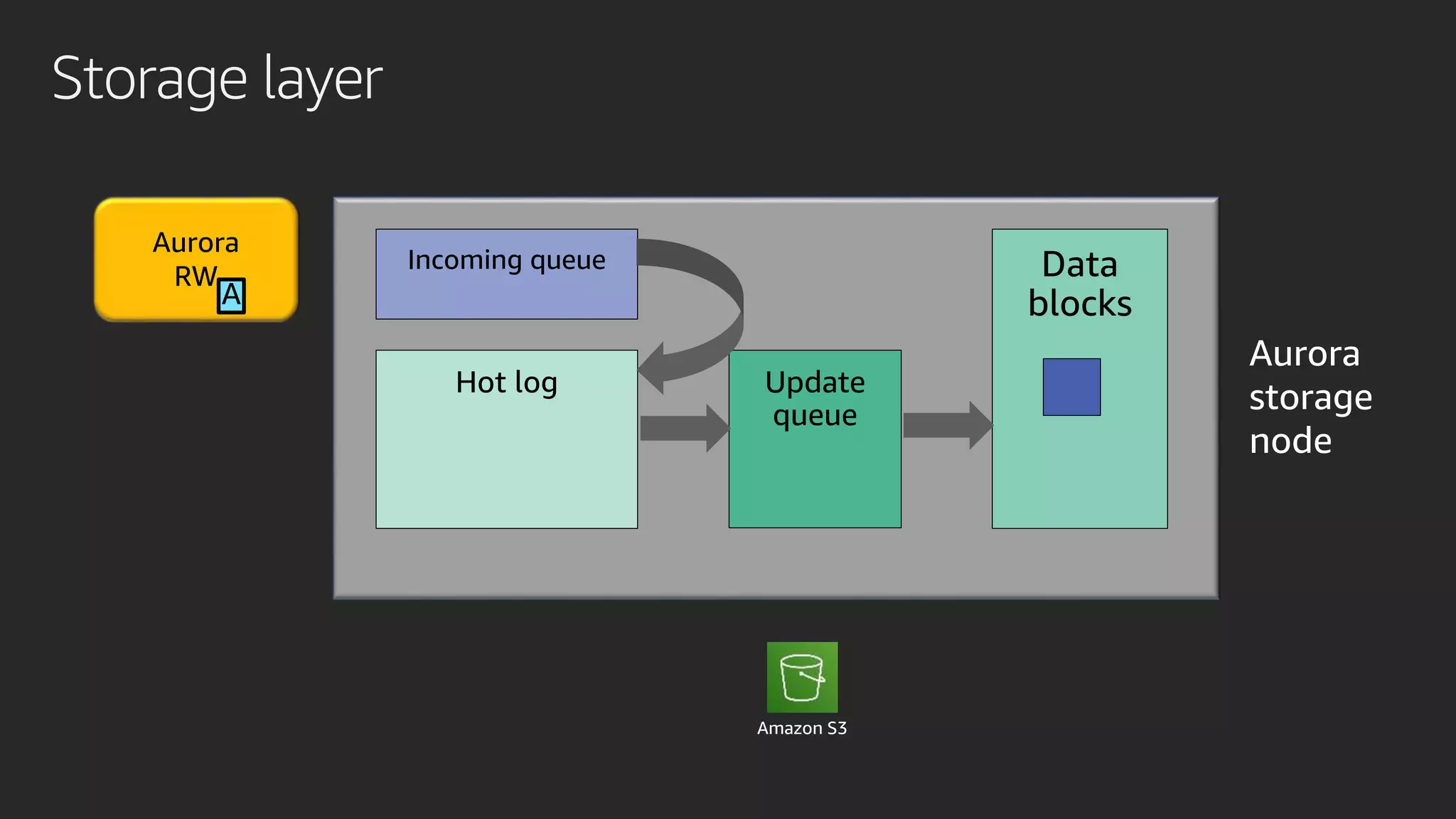 Storage layer

Aurora RW

A

Incoming queue

Hot log

Update queue

Data blocks

Aurora storage node

Amazon S3